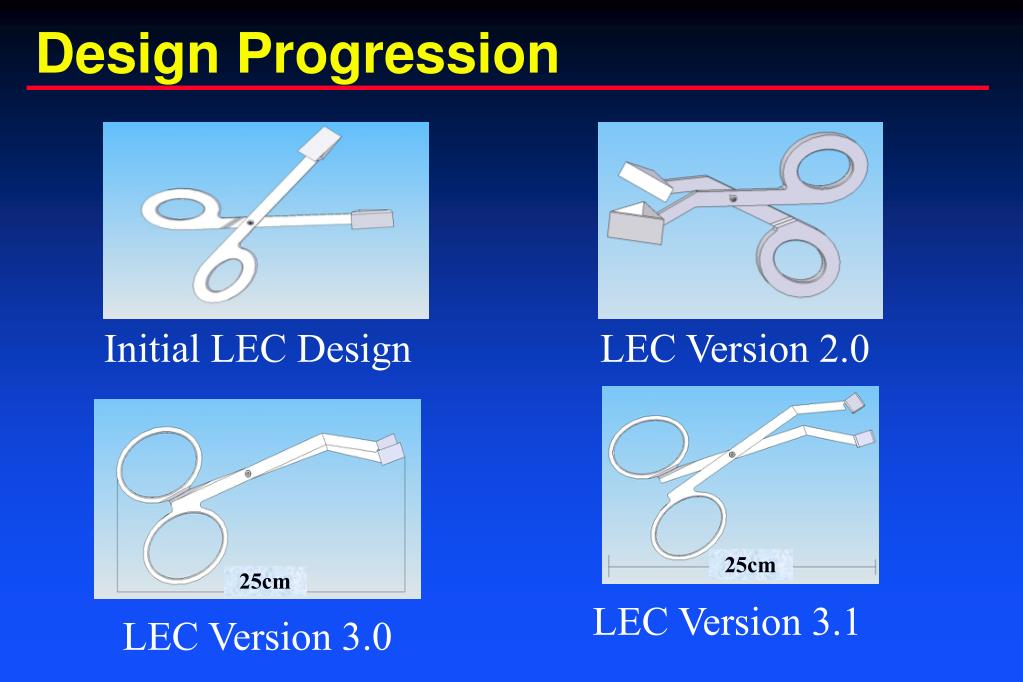 Design Progression

Initial LEC Design

LEC Version 2.0

25cm

LEC Version 3.0

25cm

LEC Version 3.1